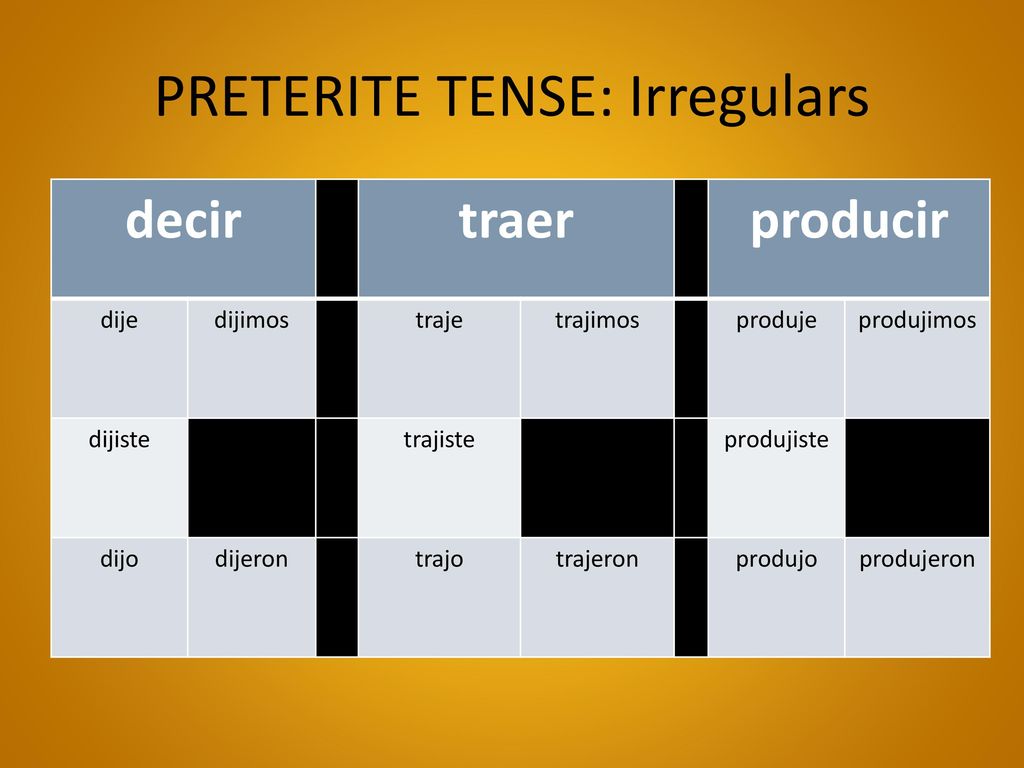 PRETERITE TENSE: Irregulars

| decir | | | traer | | | producir | |
|---|---|---|---|---|---|---|---|
| dije | dijimos | | traje | trajimos | | produje | produjimos |
| dijiste | | | trajiste | | | produjiste | |
| dijo | dijeron | | trajo | trajeron | | produjo | produjeron |